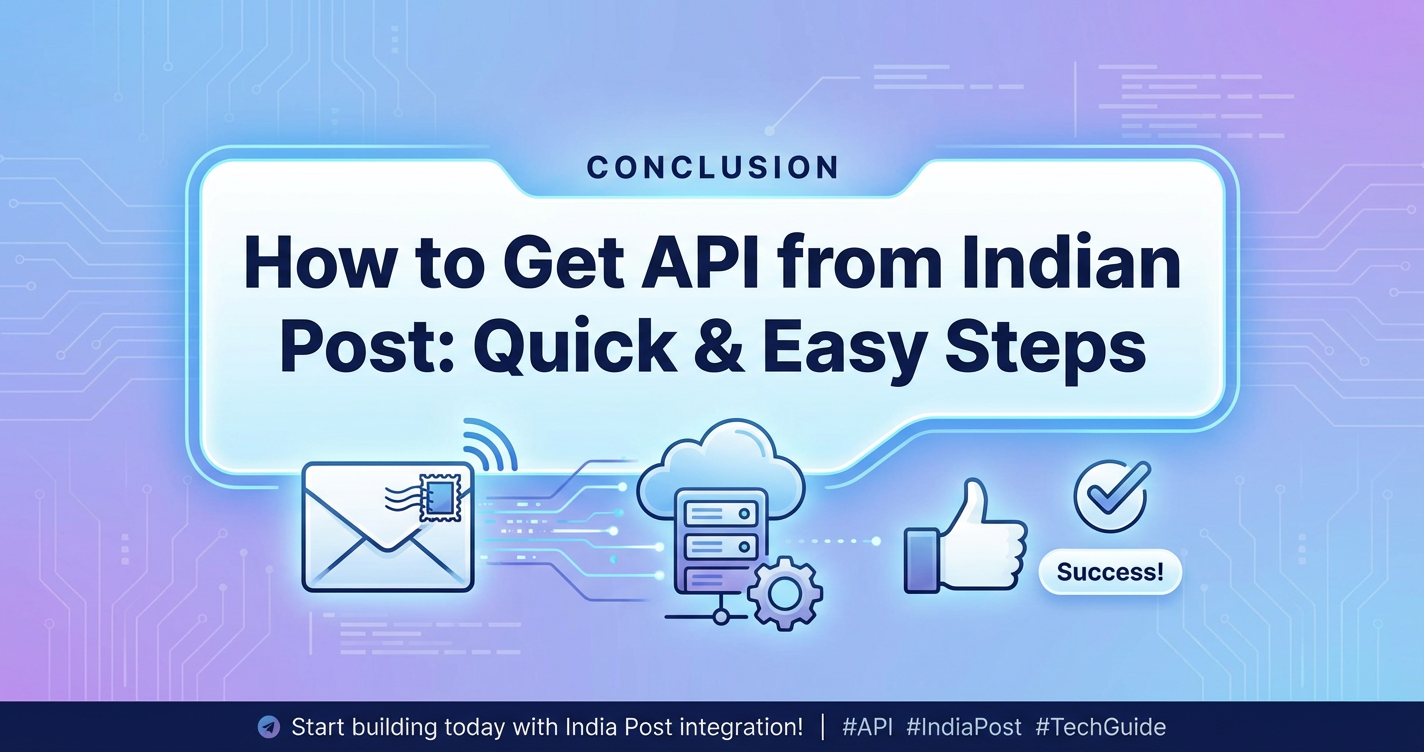 CONCLUSION

How to Get API from Indian Post: Quick & Easy Steps

Success!

Start building today with India Post integration! | #API #IndiaPost #TechGuide